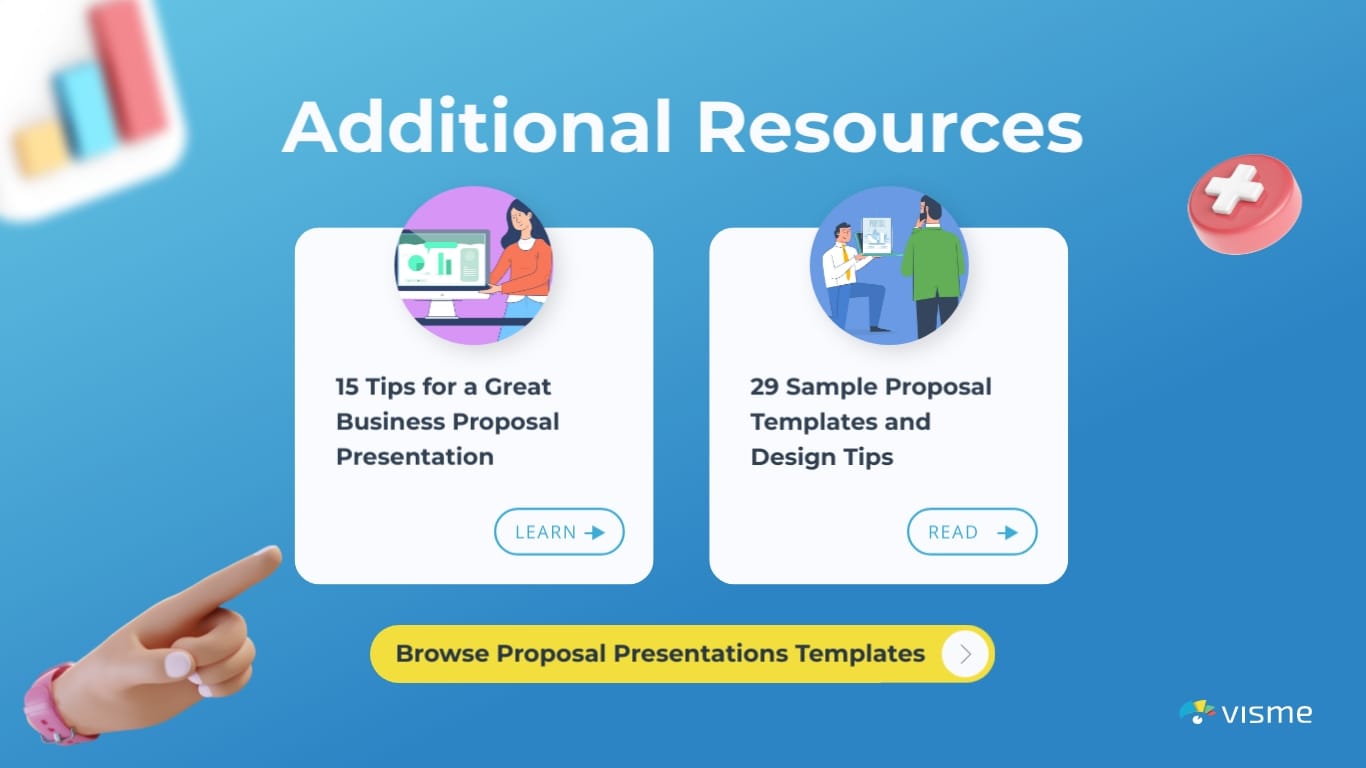 Additional Resources

15 Tips for a Great Business Proposal Presentation

LEARN

29 Sample Proposal Templates and Design Tips

READ

Browse Proposal Presentations Templates

visme